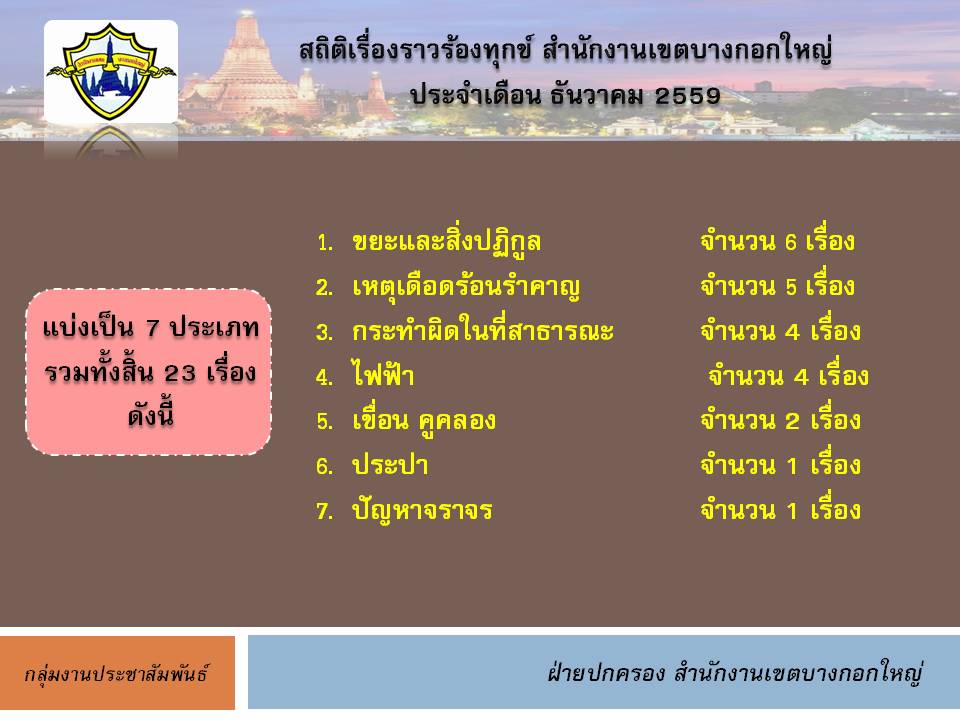 สถิติเรื่องราวร้องทุกข์ สำนักงานเขตบางกอกใหญ่
ประจำเดือน ธันวาคม 2559

แบ่งเป็น 7 ประเภท รวมทั้งสิ้น 23 เรื่อง ดังนี้

1. ขยะและสิ่งปฏิกูล จำนวน 6 เรื่อง
2. เหตุเดือดร้อนรำคาญ จำนวน 5 เรื่อง
3. กระทำผิดในที่สาธารณะ จำนวน 4 เรื่อง
4. ไฟฟ้า จำนวน 4 เรื่อง
5. เขื่อน คูคลอง จำนวน 2 เรื่อง
6. ประปา จำนวน 1 เรื่อง
7. ปัญหาจราจร จำนวน 1 เรื่อง

กลุ่มงานประชาสัมพันธ์

ฝ่ายปกครอง สำนักงานเขตบางกอกใหญ่